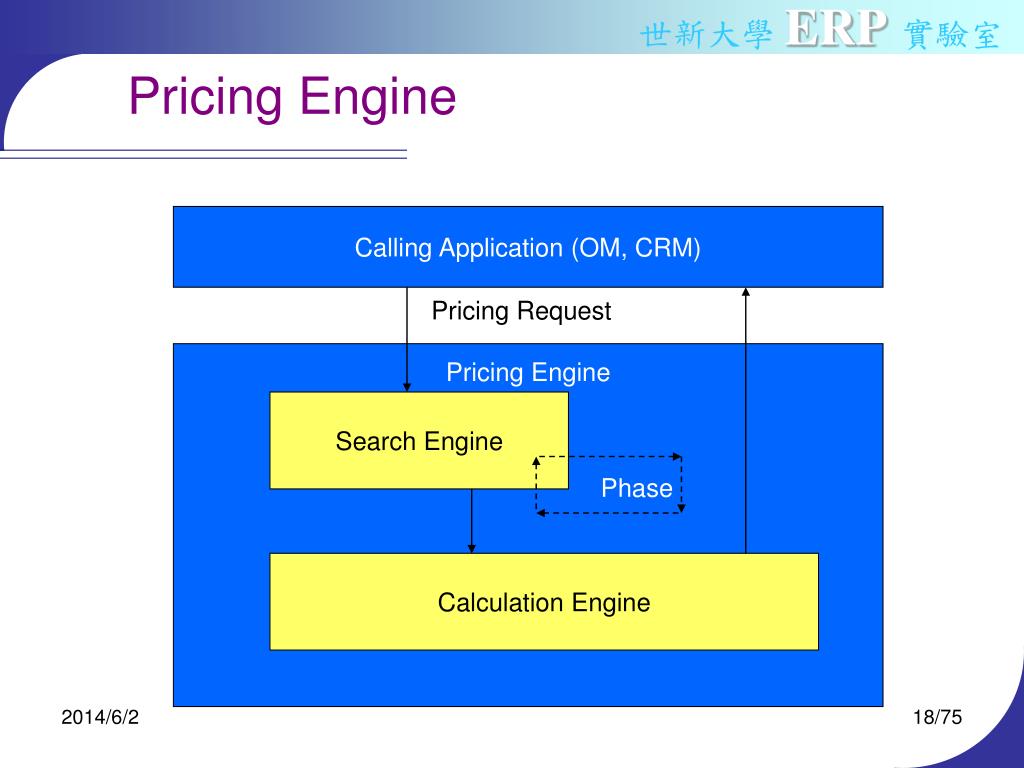 世新大學 ERP 實驗室

Pricing Engine

Calling Application (OM, CRM)

Pricing Request

Pricing Engine

Search Engine

Phase

Calculation Engine

2014/6/2

18/75